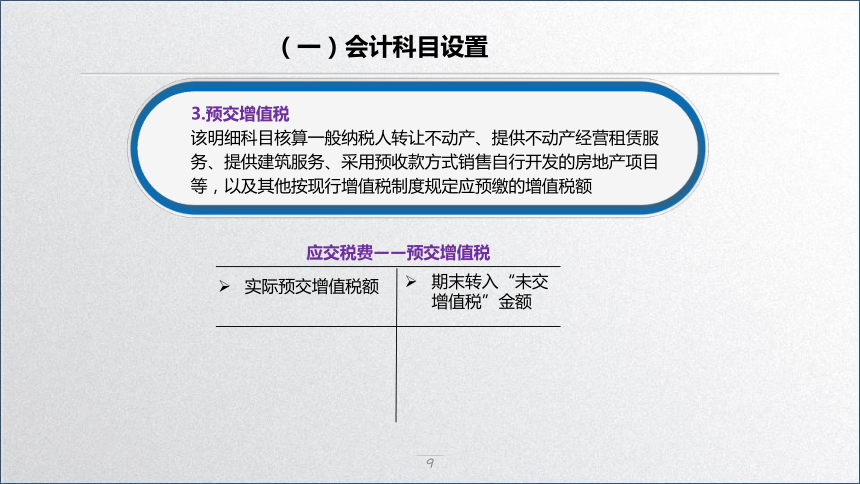 （一）会计科目设置

3.预交增值税
该明细科目核算一般纳税人转让不动产、提供不动产经营租赁服务、提供建筑服务、采用预收款方式销售自行开发的房地产项目等，以及其他按现行增值税制度规定应预缴的增值税额

应交税费——预交增值税

| ➢ 实际预交增值税额 | ➢ 期末转入“未交增值税”金额 |
|---|---|
| | |

9